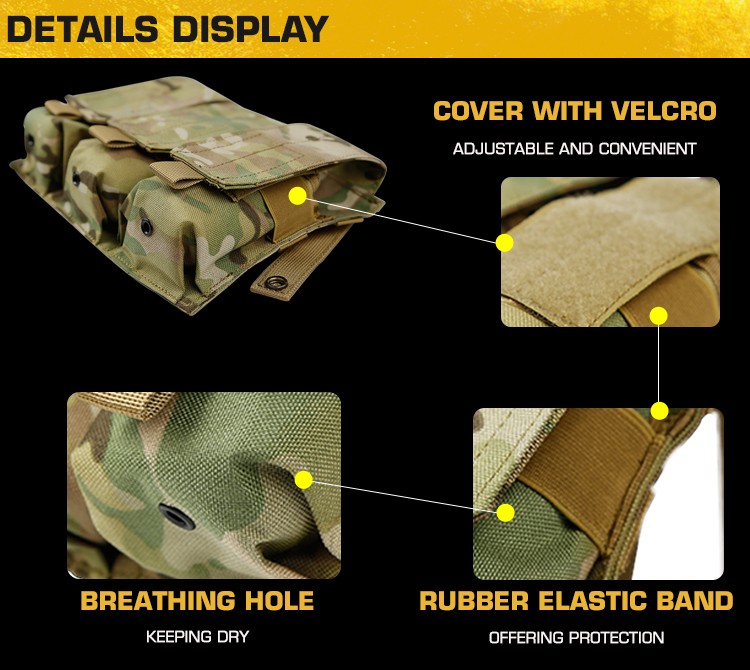 DETAILS DISPLAY

COVER WITH VELCRO

ADJUSTABLE AND CONVENIENT

BREATHING HOLE

KEEPING DRY

RUBBER ELASTIC BAND

OFFERING PROTECTION